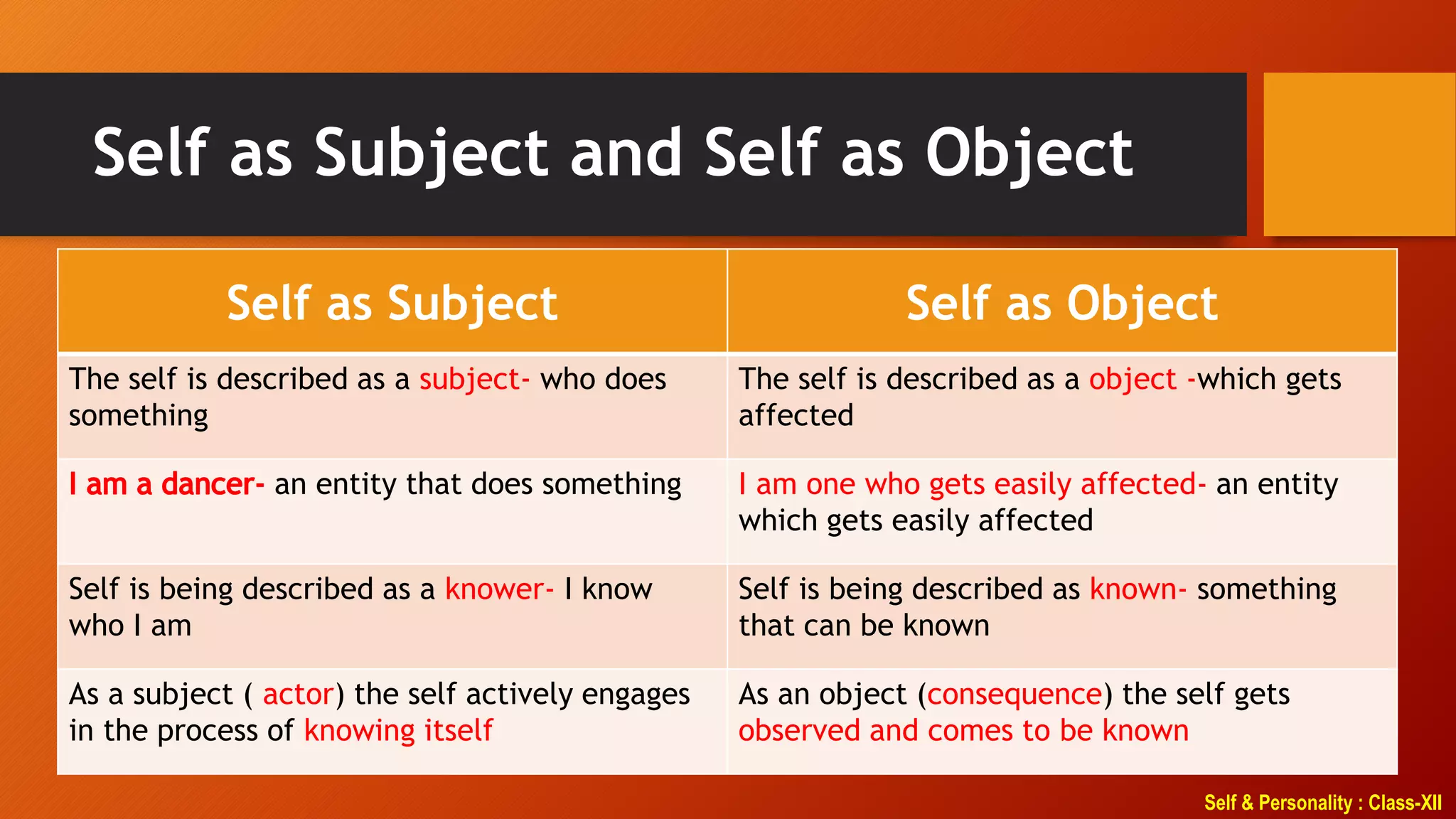 Self as Subject and Self as Object

| Self as Subject | Self as Object |
|---|---|
| The self is described as a subject- who does something | The self is described as a object -which gets affected |
| I am a dancer- an entity that does something | I am one who gets easily affected- an entity which gets easily affected |
| Self is being described as a knower- I know who I am | Self is being described as known- something that can be known |
| As a subject ( actor) the self actively engages in the process of knowing itself | As an object (consequence) the self gets observed and comes to be known |

Self & Personality : Class-XII